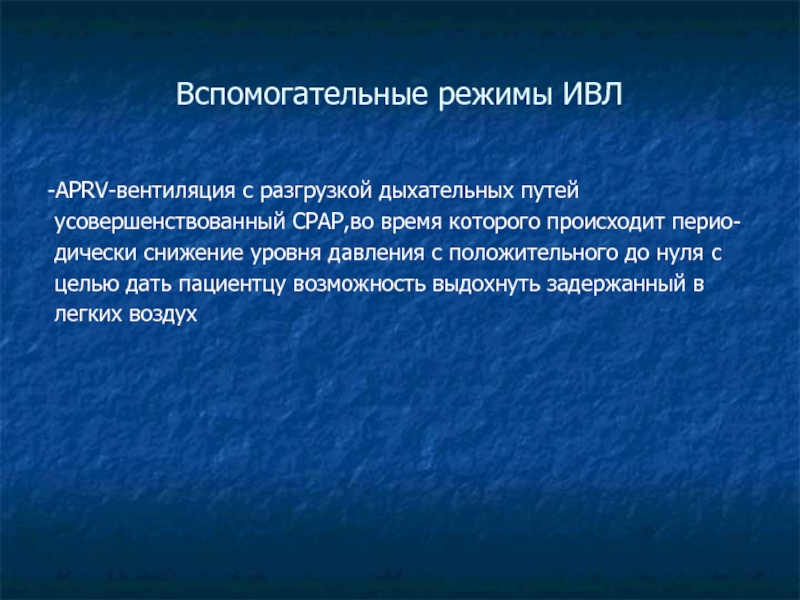 Вспомогательные режимы ИВЛ

-APRV-вентиляция с разгрузкой дыхательных путей усовершенствованный CPAP,во время которого происходит периодически снижение уровня давления с положительного до нуля с целью дать пациентцу возможность выдохнуть задержанный в легких воздух